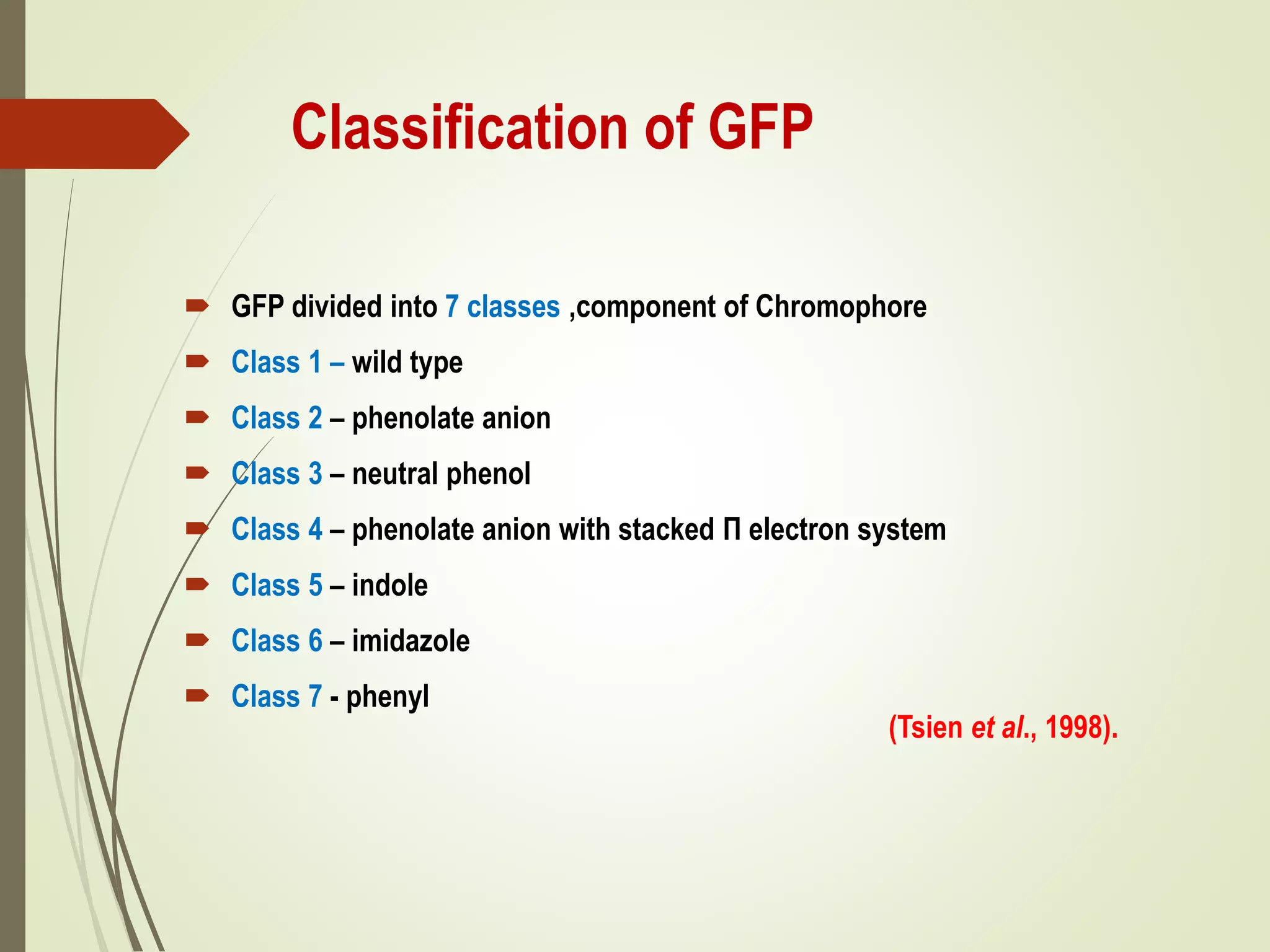 Classification of GFP

GFP divided into 7 classes ,component of Chromophore

Class 1 – wild type

Class 2 – phenolate anion

Class 3 – neutral phenol

Class 4 – phenolate anion with stacked Π electron system

Class 5 – indole

Class 6 – imidazole

Class 7 - phenyl

(Tsien et al., 1998).